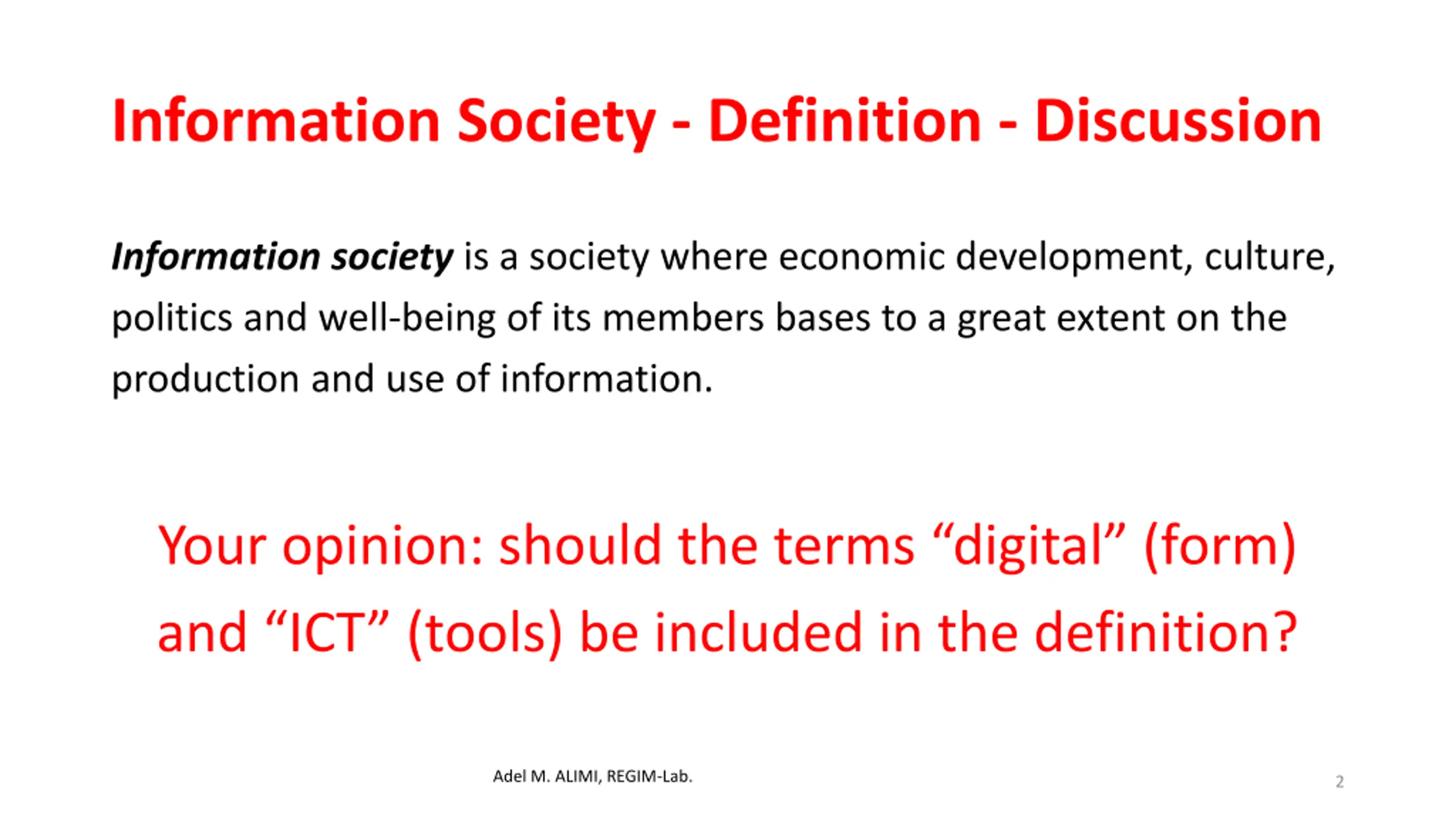 Information Society - Definition - Discussion

Information society is a society where economic development, culture, politics and well-being of its members bases to a great extent on the production and use of information.

Your opinion: should the terms “digital” (form) and “ICT” (tools) be included in the definition?

Adel M. ALIMI, REGIM-Lab.

2